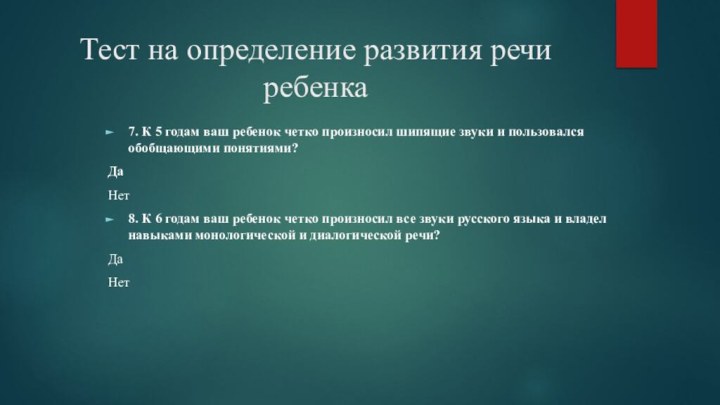 Тест на определение развития речи ребенка

7. К 5 годам ваш ребенок четко произносил шипящие звуки и пользовался обобщающими понятиями?

Да

Нет

8. К 6 годам ваш ребенок четко произносил все звуки русского языка и владел навыками монологической и диалогической речи?

Да

Нет